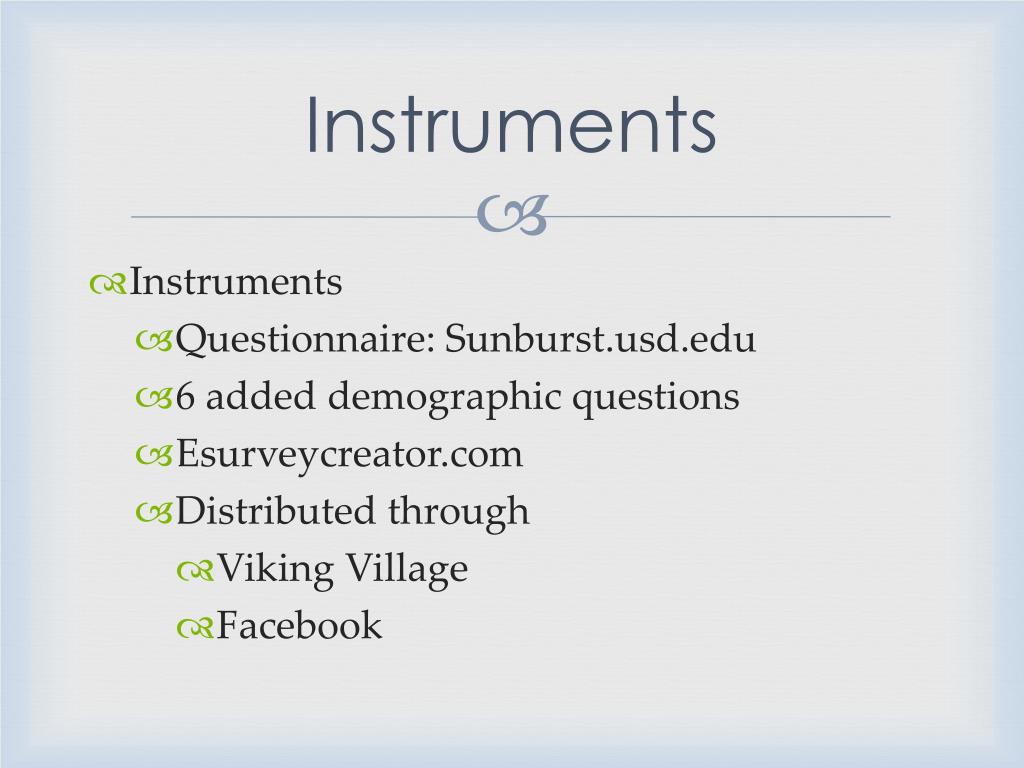 Instruments

Instruments
Questionnaire: Sunburst.usd.edu
6 added demographic questions
Esurveycreator.com
Distributed through
Viking Village
Facebook